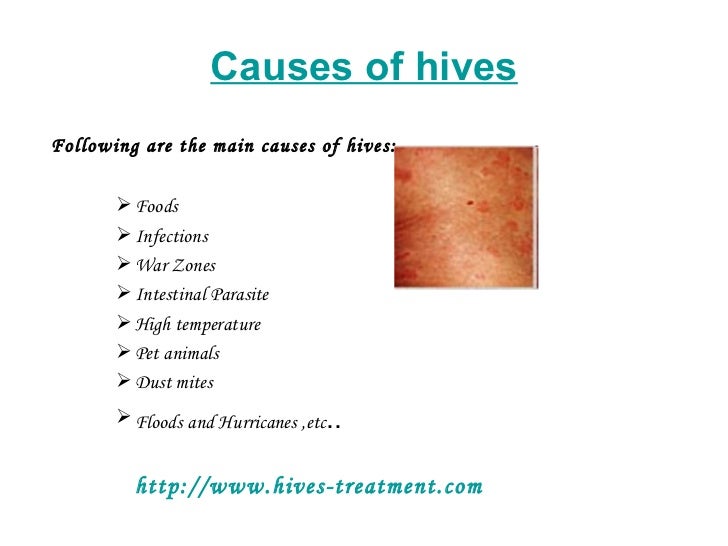 Causes of hives

Following are the main causes of hives:

➢ Foods
➢ Infections
➢ War Zones
➢ Intestinal Parasite
➢ High temperature
➢ Pet animals
➢ Dust mites
➢ Floods and Hurricanes ,etc..

http://www.hives-treatment.com